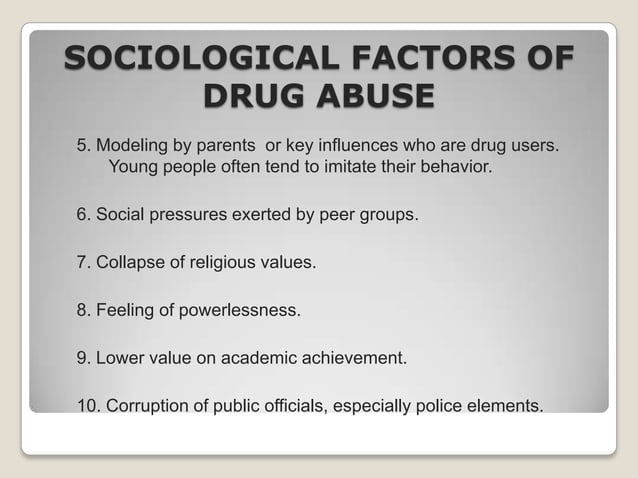 SOCIOLOGICAL FACTORS OF DRUG ABUSE

5. Modeling by parents or key influences who are drug users. Young people often tend to imitate their behavior.

6. Social pressures exerted by peer groups.

7. Collapse of religious values.

8. Feeling of powerlessness.

9. Lower value on academic achievement.

10. Corruption of public officials, especially police elements.